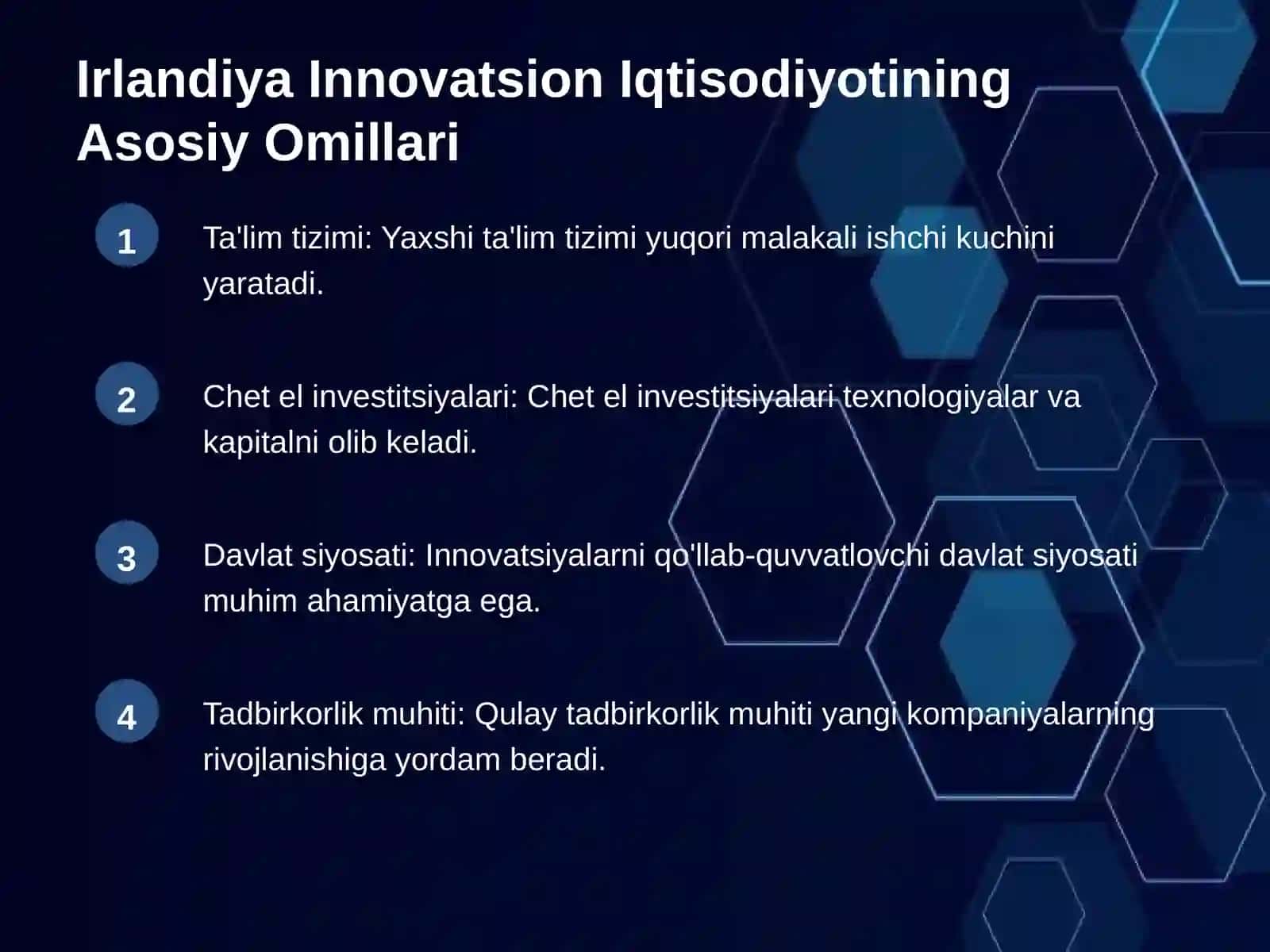 Irlandiya Innovatsion Iqtisodiyotining Asosiy Omillari

1

Ta'lim tizimi: Yaxshi ta'lim tizimi yuqori malakali ishchi kuchini yaratadi.

2

Chet el investitsiyalari: Chet el investitsiyalari texnologiyalar va kapitalni olib keladi.

3

Davlat siyosati: Innovatsiyalarni qo'llab-quvvatlovchi davlat siyosati muhim ahamiyatga ega.

4

Tadbirkorlik muhiti: Qulay tadbirkorlik muhiti yangi kompaniyalarning rivojlanishiga yordam beradi.